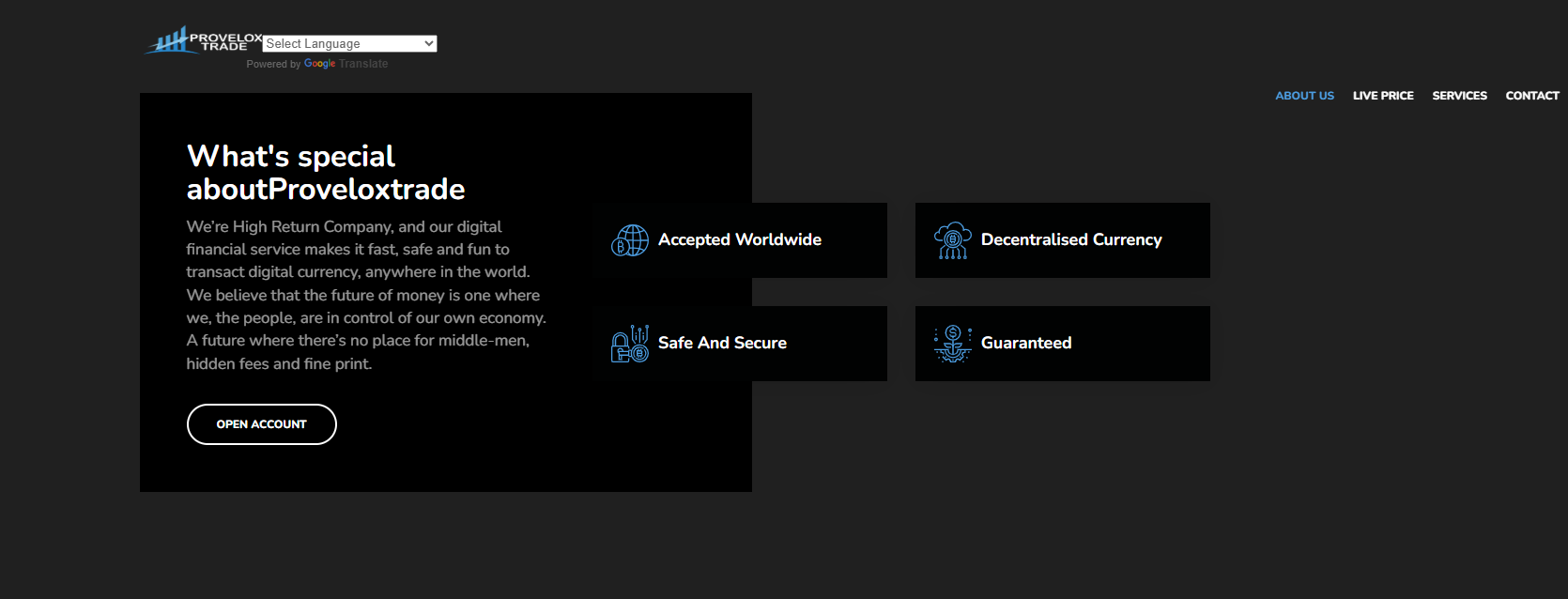 PROVELOX TRADE

Select Language

Powered by Google Translate

ABOUT US LIVE PRICE SERVICES CONTACT

What's special aboutProveloxtrade

We're High Return Company, and our digital financial service makes it fast, safe and fun to transact digital currency, anywhere in the world. We believe that the future of money is one where we, the people, are in control of our own economy. A future where there's no place for middle-men, hidden fees and fine print.

OPEN ACCOUNT

Accepted Worldwide

Decentralised Currency

Safe And Secure

Guaranteed